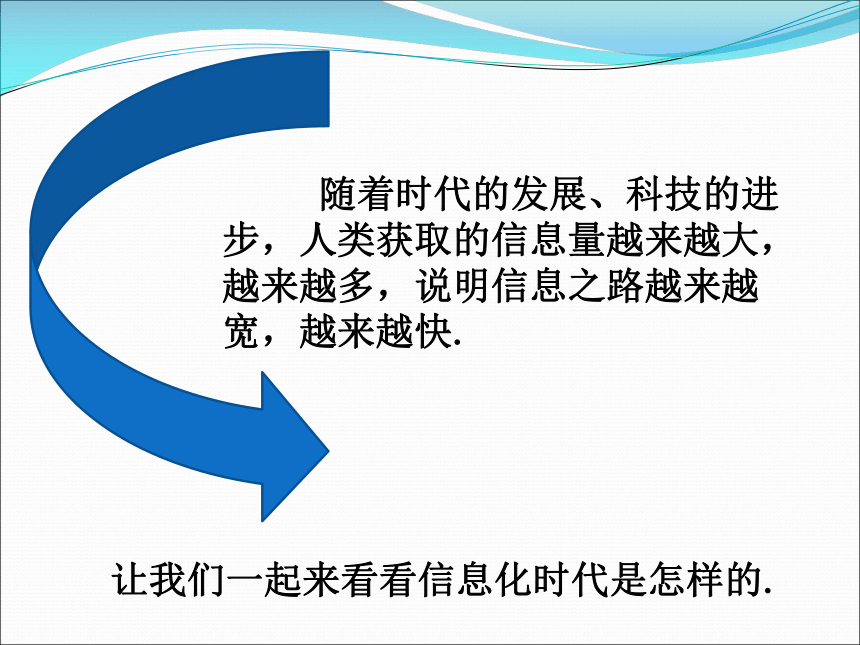 随着时代的发展、科技的进步，人类获取的信息量越来越大，越来越多，说明信息之路越来越宽，越来越快.

让我们一起来看看信息化时代是怎样的.